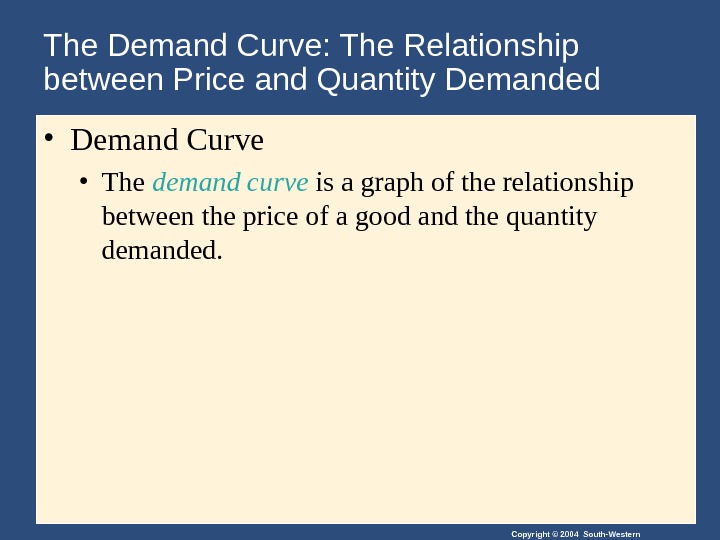 The Demand Curve: The Relationship between Price and Quantity Demanded

• Demand Curve

• The demand curve is a graph of the relationship between the price of a good and the quantity demanded.

Copyright © 2004 South-Western